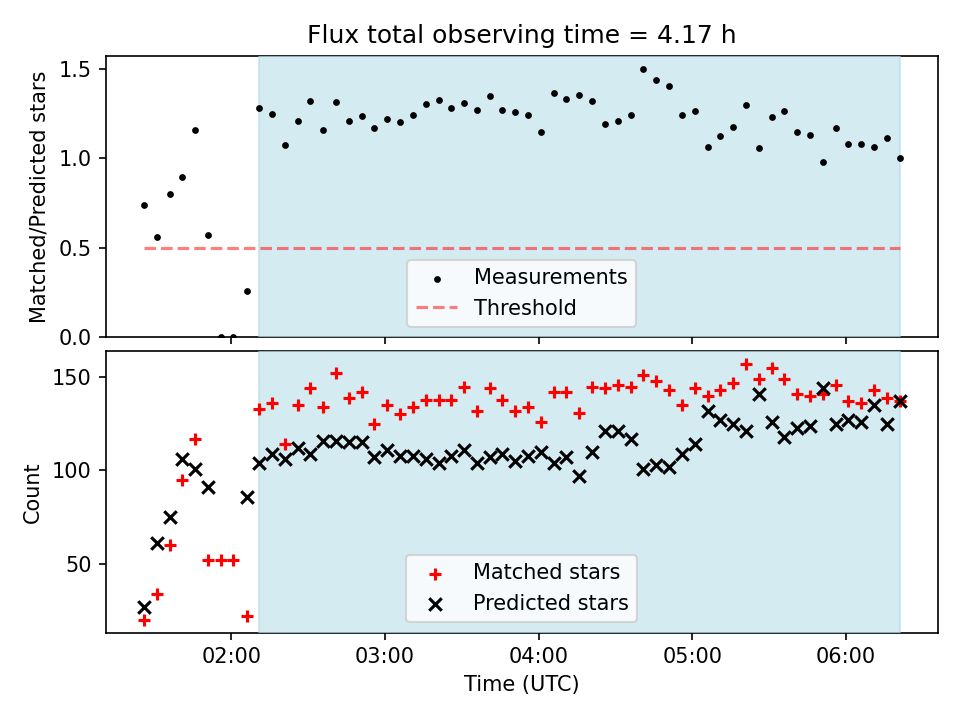 Flux total observing time = 4.17 h

Matched/Predicted stars

1.5
1.0
0.5
0.0

Measurements
Threshold

Count

150
100
50

Matched stars
Predicted stars

02:00
03:00
04:00
05:00
06:00

Time (UTC)